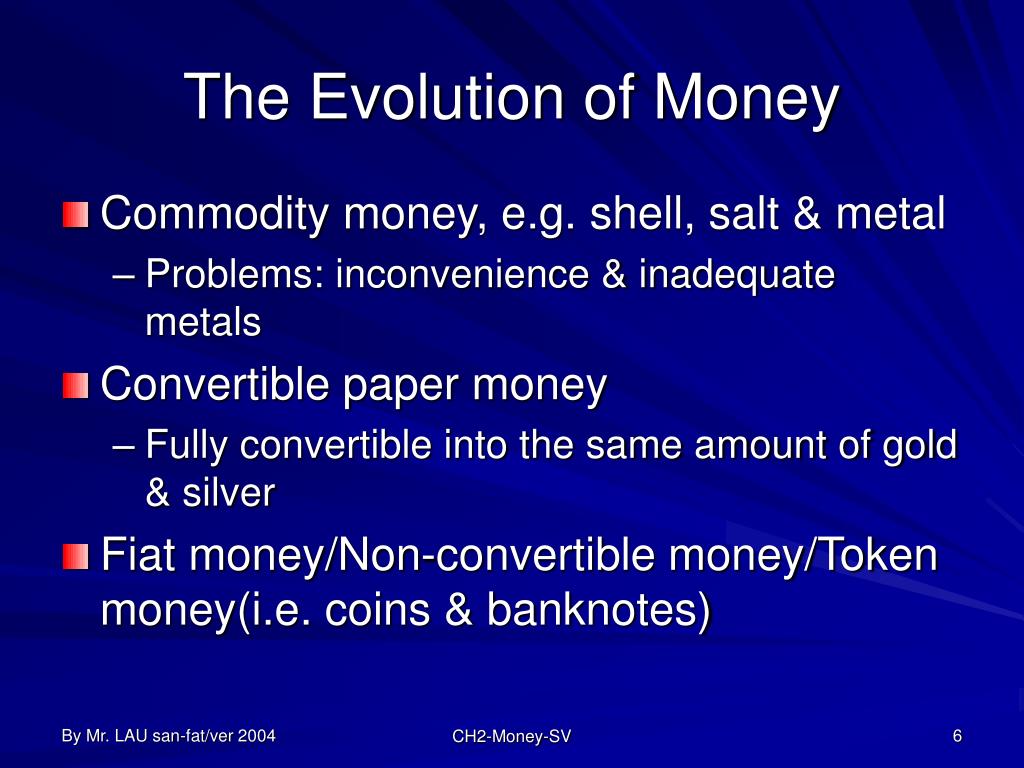 The Evolution of Money

Commodity money, e.g. shell, salt & metal

– Problems: inconvenience & inadequate metals

Convertible paper money

– Fully convertible into the same amount of gold & silver

Fiat money/Non-convertible money/Token money(i.e. coins & banknotes)

By Mr. LAU san-fat/ver 2004

CH2-Money-SV

6